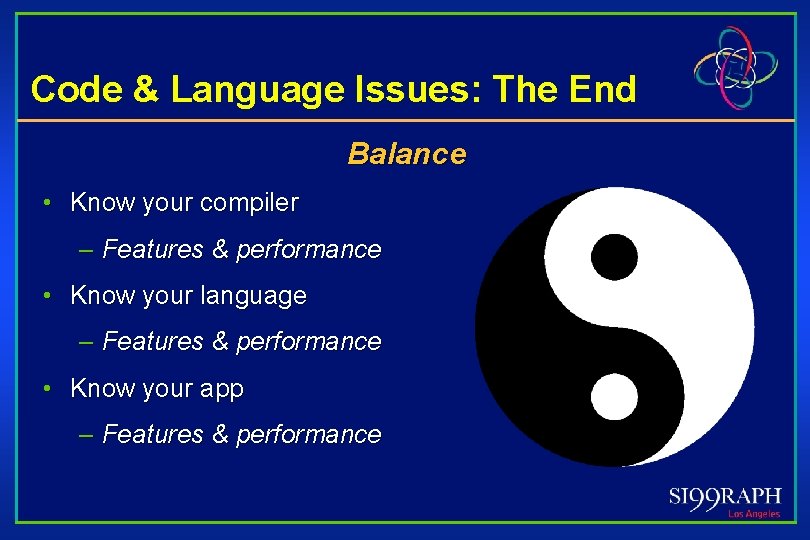 Code & Language Issues: The End

Balance

• Know your compiler
– Features & performance
• Know your language
– Features & performance
• Know your app
– Features & performance

SI99RAPH
Los Angeles